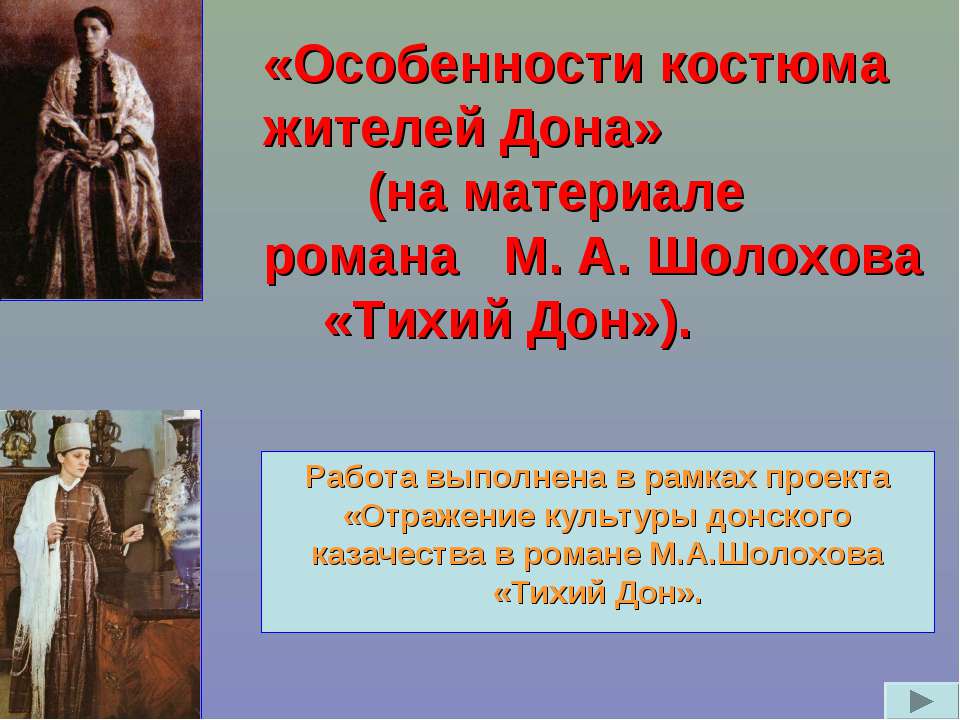 «Особенности костюма жителей Дона» (на материале романа М. А. Шолохова «Тихий Дон»).

Работа выполнена в рамках проекта «Отражение культуры донского казачества в романе М.А.Шолохова «Тихий Дон».